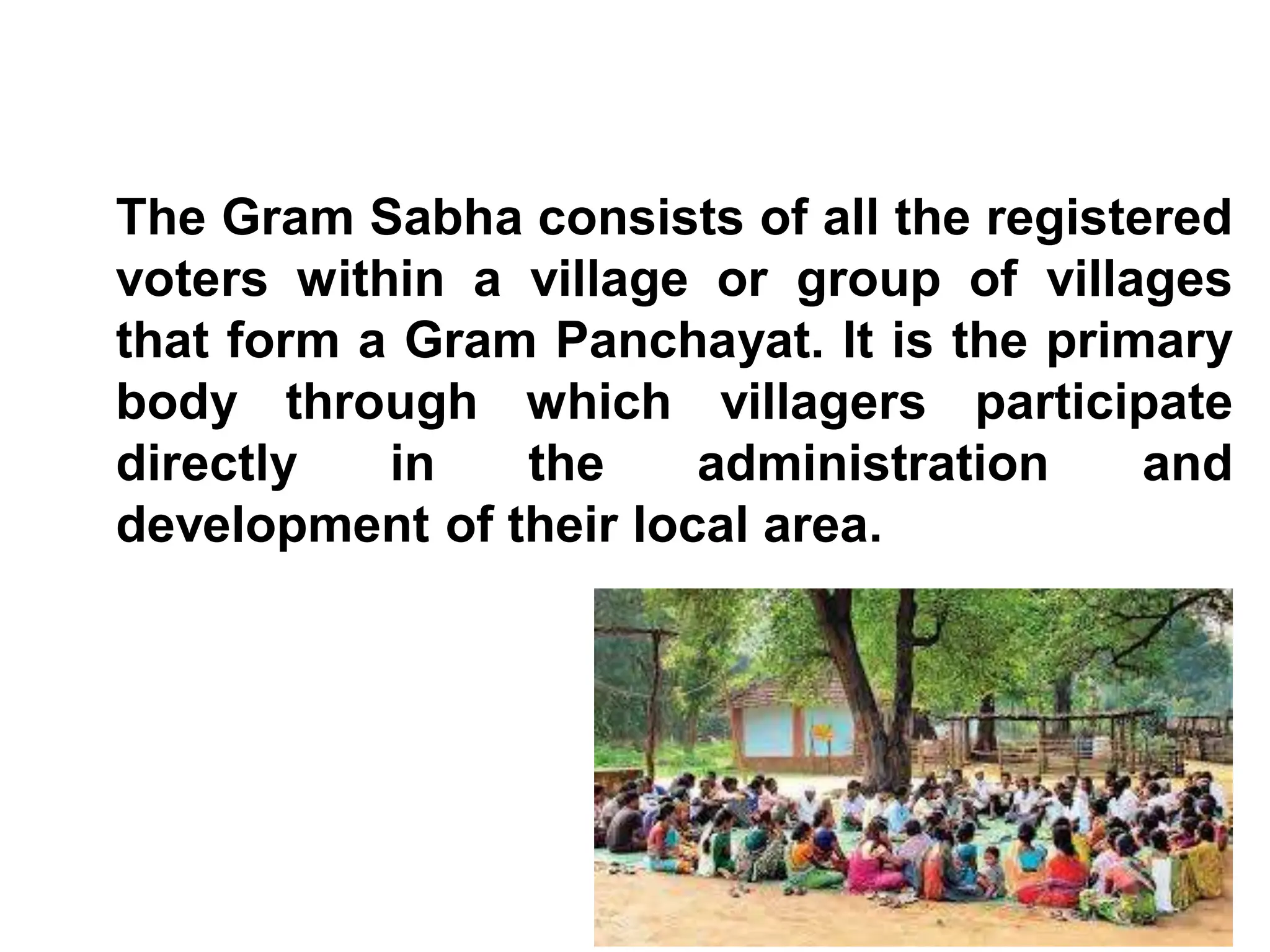 The Gram Sabha consists of all the registered voters within a village or group of villages that form a Gram Panchayat. It is the primary body through which villagers participate directly in the administration and development of their local area.